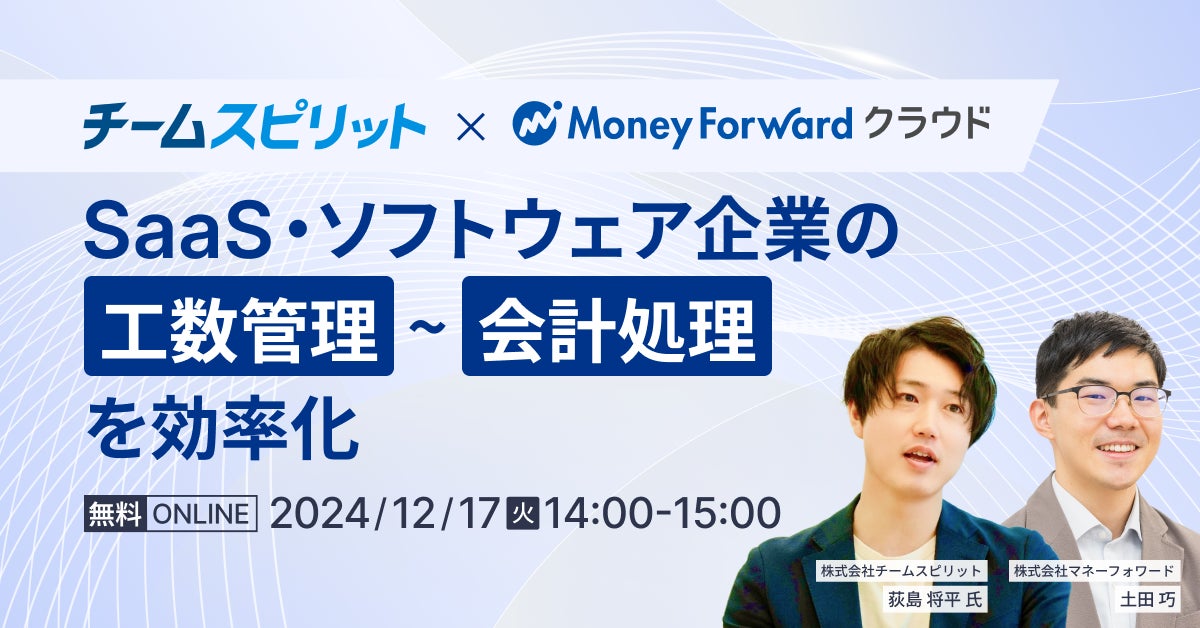 チームスピリット × Money Forward クラウド

SaaS・ソフトウェア企業の
工数管理 ~ 会計処理
を効率化

無料 ONLINE 2024/12/17 火 14:00-15:00

株式会社チームスピリット
荻島 将平 氏

株式会社マネーフォワード
土田 巧